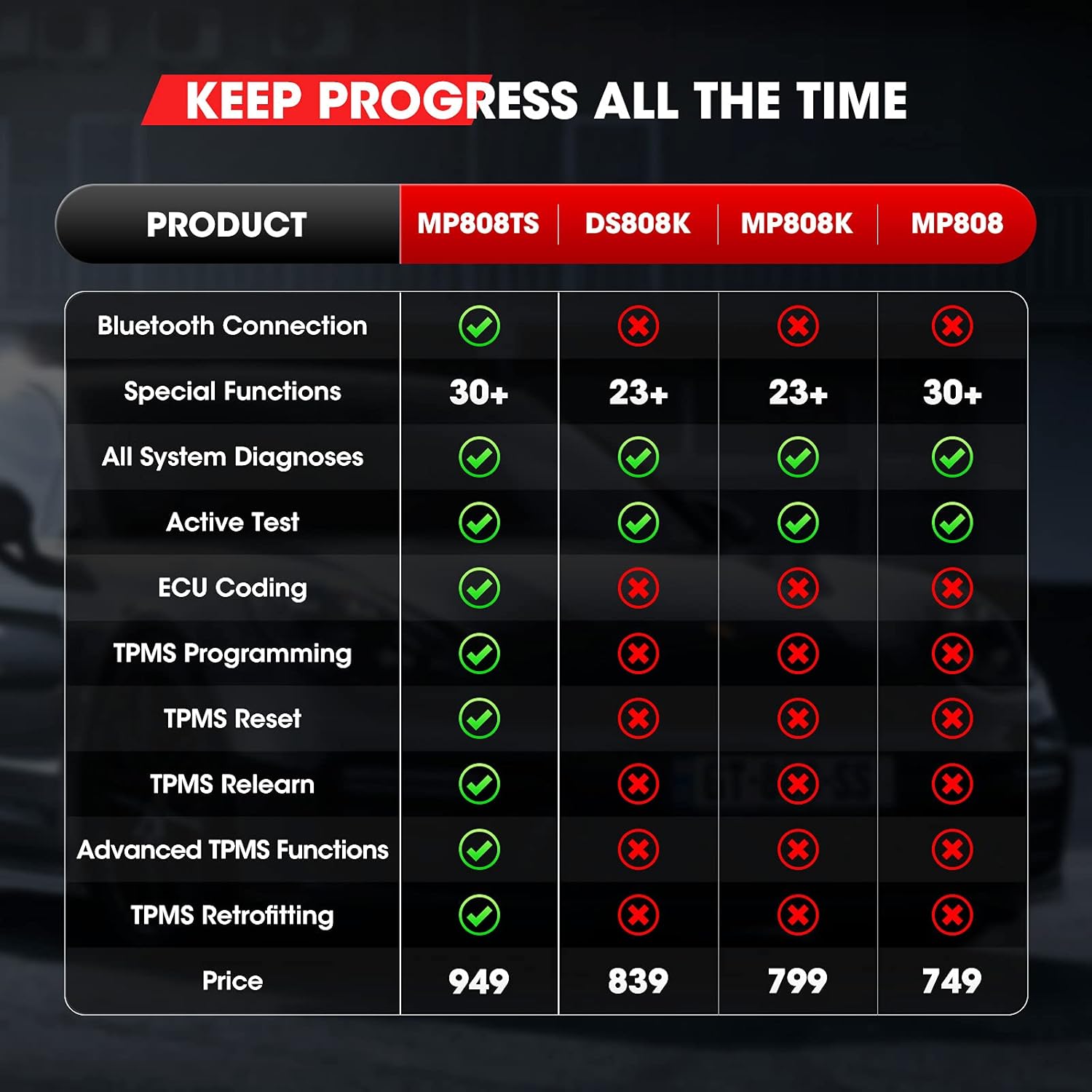 KEEP PROGRESS ALL THE TIME

| PRODUCT | MP808TS | DS808K | MP808K | MP808 |
|---|---|---|---|---|
| Bluetooth Connection | ✓ | ✗ | ✗ | ✗ |
| Special Functions | 30+ | 23+ | 23+ | 30+ |
| All System Diagnoses | ✓ | ✓ | ✓ | ✓ |
| Active Test | ✓ | ✓ | ✓ | ✓ |
| ECU Coding | ✓ | ✗ | ✗ | ✗ |
| TPMS Programming | ✓ | ✗ | ✗ | ✗ |
| TPMS Reset | ✓ | ✗ | ✗ | ✗ |
| TPMS Relearn | ✓ | ✗ | ✗ | ✗ |
| Advanced TPMS Functions | ✓ | ✗ | ✗ | ✗ |
| TPMS Retrofitting | ✓ | ✗ | ✗ | ✗ |
| Price | 949 | 839 | 799 | 749 |